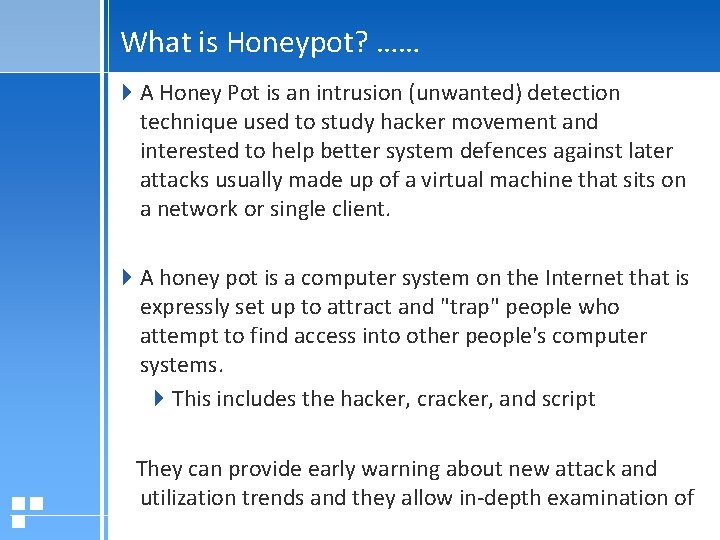 What is Honeypot? ……

A Honey Pot is an intrusion (unwanted) detection technique used to study hacker movement and interested to help better system defences against later attacks usually made up of a virtual machine that sits on a network or single client.

A honey pot is a computer system on the Internet that is expressly set up to attract and "trap" people who attempt to find access into other people's computer systems.

This includes the hacker, cracker, and script

They can provide early warning about new attack and utilization trends and they allow in-depth examination of